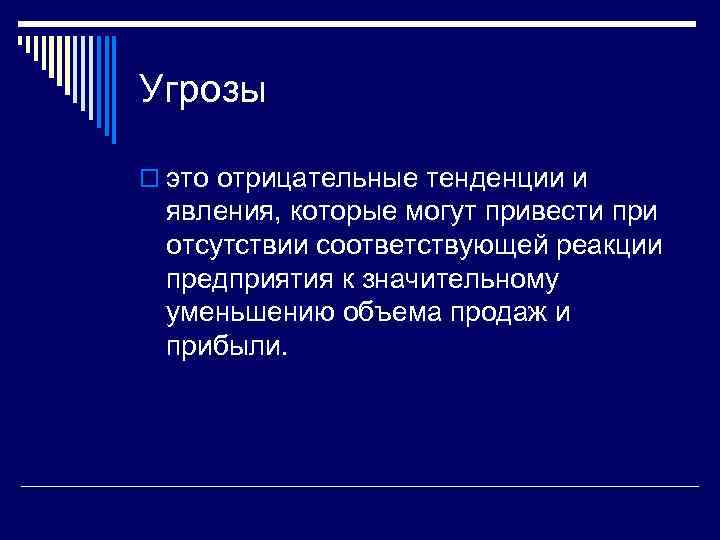 Угрозы

это отрицательные тенденции и явления, которые могут привести при отсутствии соответствующей реакции предприятия к значительному уменьшению объема продаж и прибыли.